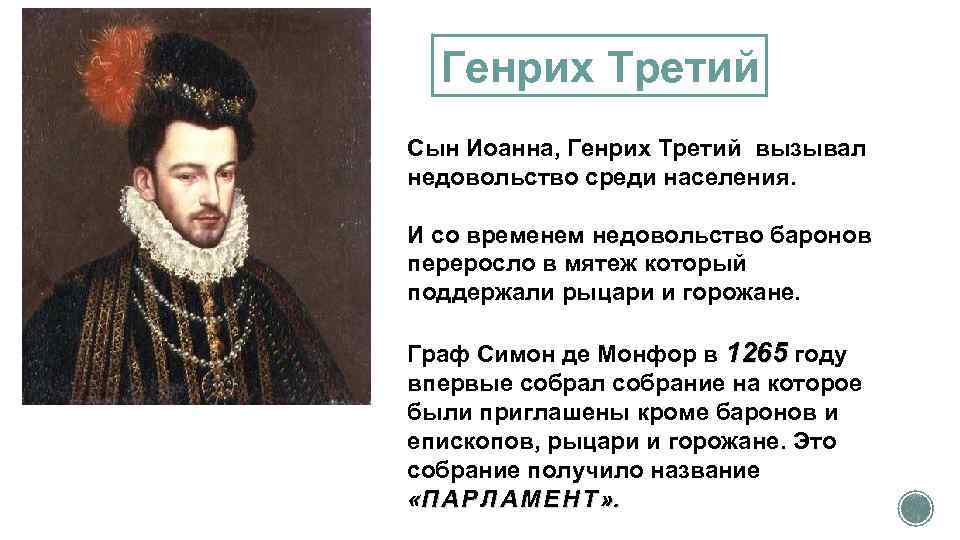 Генрих Третий

Сын Иоанна, Генрих Третий вызывал недовольство среди населения.

И со временем недовольство баронов переросло в мятеж который поддержали рыцари и горожане.

Граф Симон де Монфор в 1265 году впервые собрал собрание на которое были приглашены кроме баронов и епископов, рыцари и горожане. Это собрание получило название «ПАРЛАМЕНТ».